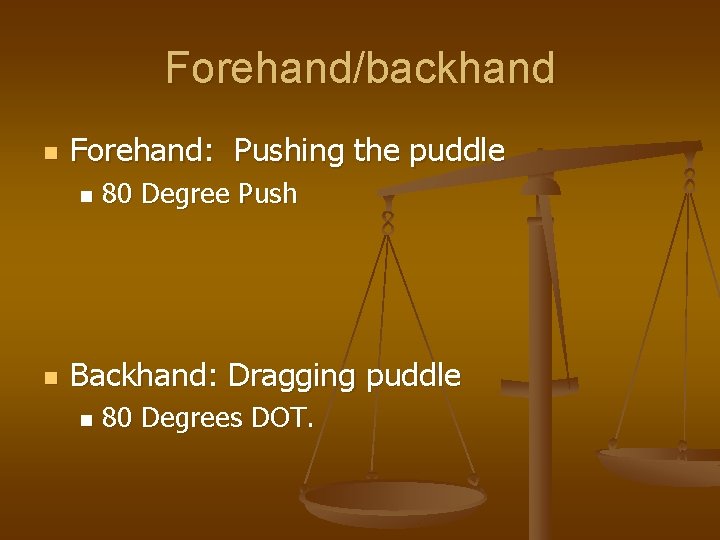 Forehand/backhand

Forehand:  Pushing the puddle

80 Degree Push

Backhand: Dragging puddle

80 Degrees DOT.